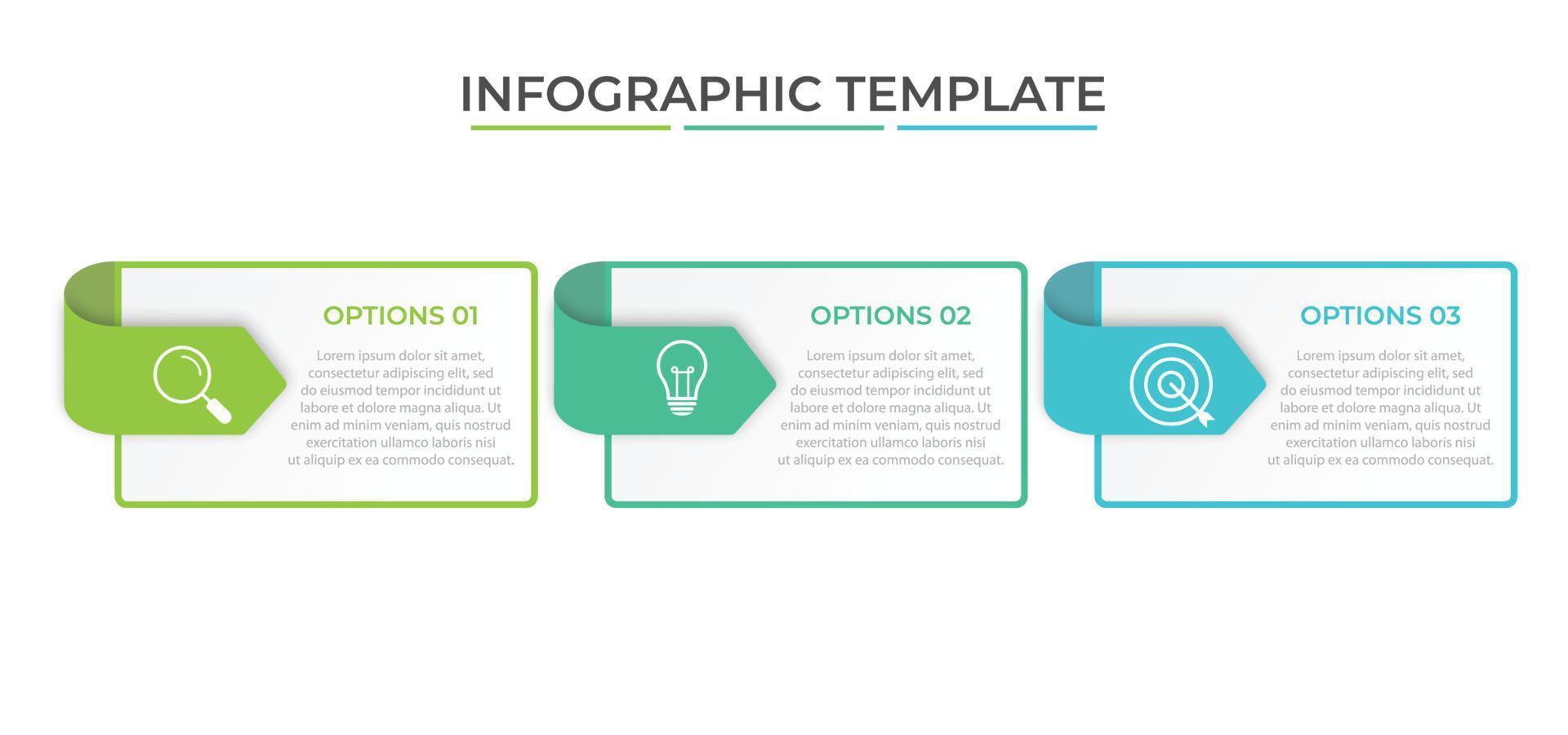 INFOGRAPHIC TEMPLATE

OPTIONS 01

Lorem ipsum dolor sit amet, consectetur adipiscing elit, sed do eiusmod tempor incididunt ut labore et dolore magna aliqua. Ut enim ad minim veniam, quis nostrud exercitation ullamco laboris nisi ut aliquip ex ea commodo consequat.

OPTIONS 02

Lorem ipsum dolor sit amet, consectetur adipiscing elit, sed do eiusmod tempor incididunt ut labore et dolore magna aliqua. Ut enim ad minim veniam, quis nostrud exercitation ullamco laboris nisi ut aliquip ex ea commodo consequat.

OPTIONS 03

Lorem ipsum dolor sit amet, consectetur adipiscing elit, sed do eiusmod tempor incididunt ut labore et dolore magna aliqua. Ut enim ad minim veniam, quis nostrud exercitation ullamco laboris nisi ut aliquip ex ea commodo consequat.